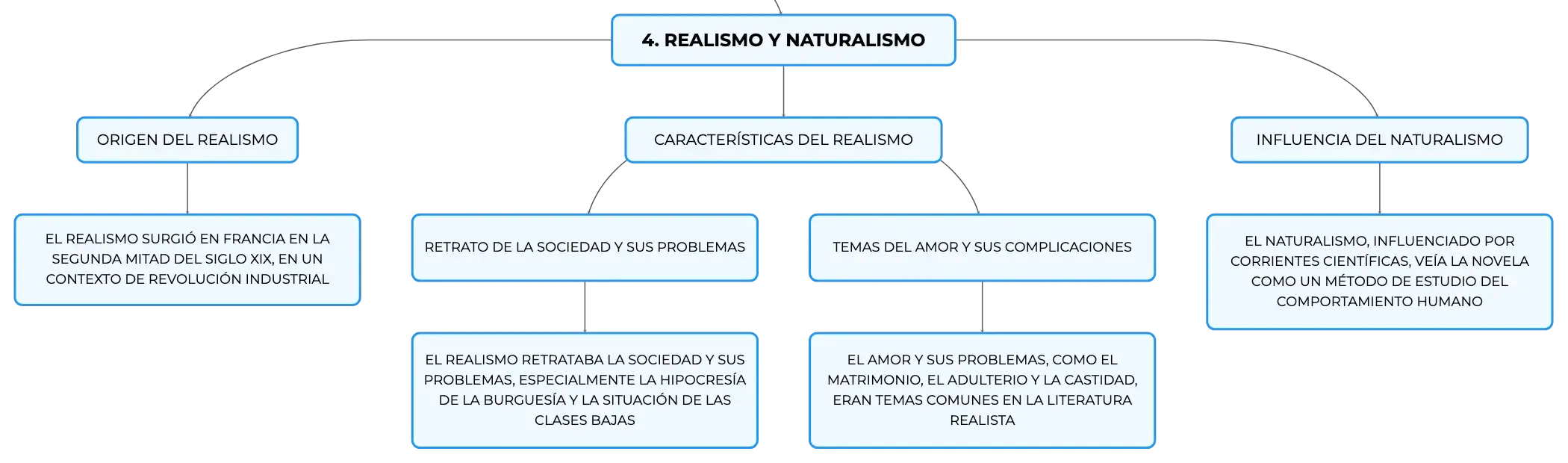 4. REALISMO Y NATURALISMO

ORIGEN DEL REALISMO

EL REALISMO SURGIÓ EN FRANCIA EN LA SEGUNDA MITAD DEL SIGLO XIX, EN UN CONTEXTO DE REVOLUCIÓN INDUSTRIAL

CARACTERÍSTICAS DEL REALISMO

RETRATO DE LA SOCIEDAD Y SUS PROBLEMAS

EL REALISMO RETRATABA LA SOCIEDAD Y SUS PROBLEMAS, ESPECIALMENTE LA HIPOCRESÍA DE LA BURGUESÍA Y LA SITUACIÓN DE LAS CLASES BAJAS

TEMAS DEL AMOR Y SUS COMPLICACIONES

EL AMOR Y SUS PROBLEMAS, COMO EL MATRIMONIO, EL ADULTERIO Y LA CASTIDAD, ERAN TEMAS COMUNES EN LA LITERATURA REALISTA

INFLUENCIA DEL NATURALISMO

EL NATURALISMO, INFLUENCIADO POR CORRIENTES CIENTÍFICAS, VEÍA LA NOVELA COMO UN MÉTODO DE ESTUDIO DEL COMPORTAMIENTO HUMANO